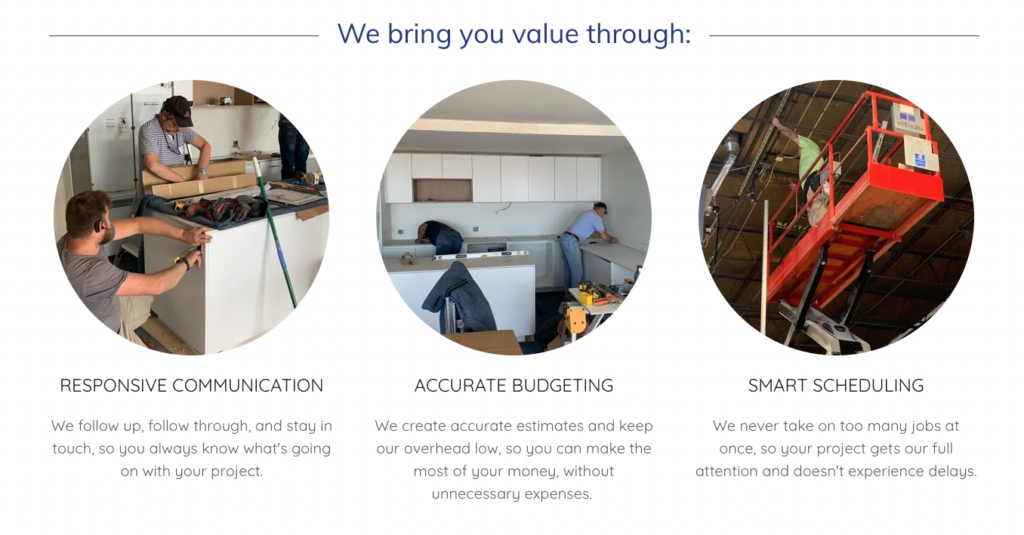 We bring you value through:

RESPONSIVE COMMUNICATION

We follow up, follow through, and stay in touch, so you always know what's going on with your project.

ACCURATE BUDGETING

We create accurate estimates and keep our overhead low, so you can make the most of your money, without unnecessary expenses.

SMART SCHEDULING

We never take on too many jobs at once, so your project gets our full attention and doesn't experience delays.